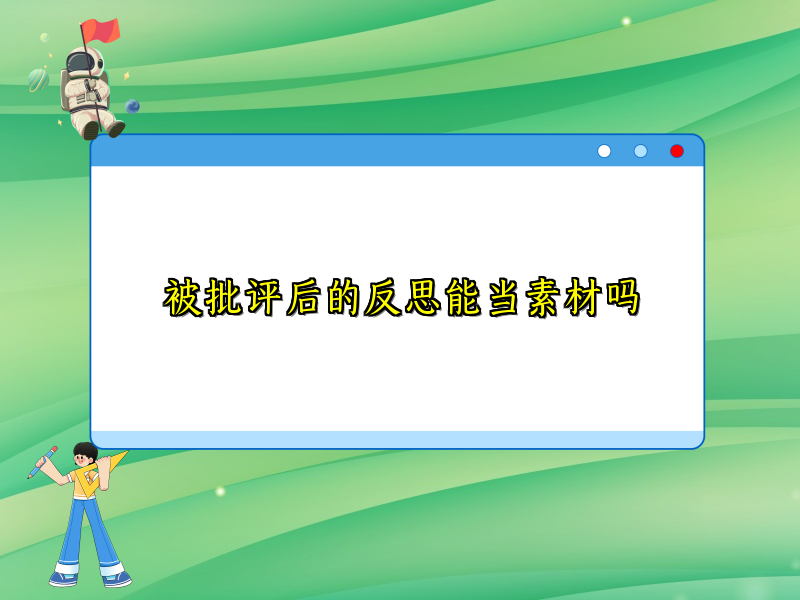 被批评后的反思能当素材吗